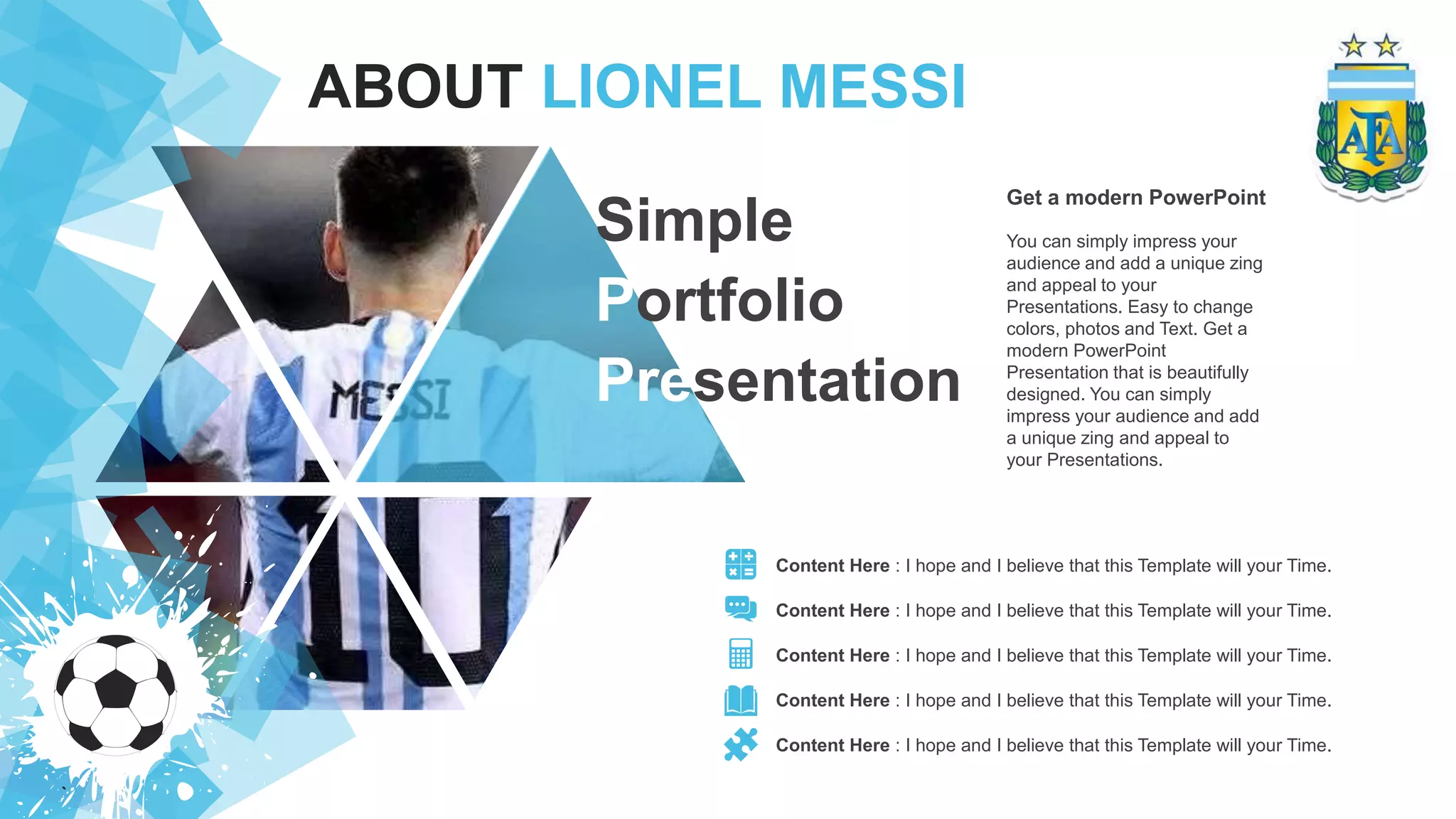 ABOUT LIONEL MESSI

AFA

MESSI

10

Simple Portfolio Presentation

Get a modern PowerPoint

You can simply impress your audience and add a unique zing and appeal to your Presentations. Easy to change colors, photos and Text. Get a modern PowerPoint Presentation that is beautifully designed. You can simply impress your audience and add a unique zing and appeal to your Presentations.

Content Here : I hope and I believe that this Template will your Time.

Content Here : I hope and I believe that this Template will your Time.

Content Here : I hope and I believe that this Template will your Time.

Content Here : I hope and I believe that this Template will your Time.

Content Here : I hope and I believe that this Template will your Time.